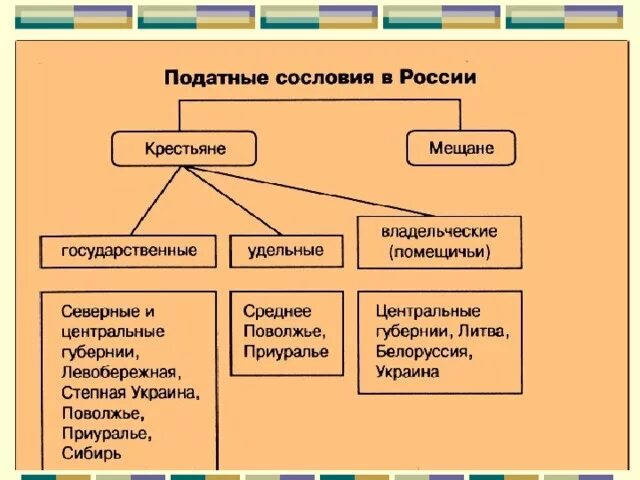 Податные сословия в России

Крестьяне

Мещане

государственные

удельные

владельческие (помещичьи)

Северные и центральные губернии, Левобережная, Степная Украина, Поволжье, Приуралье, Сибирь

Среднее Поволжье, Приуралье

Центральные губернии, Литва, Белоруссия, Украина